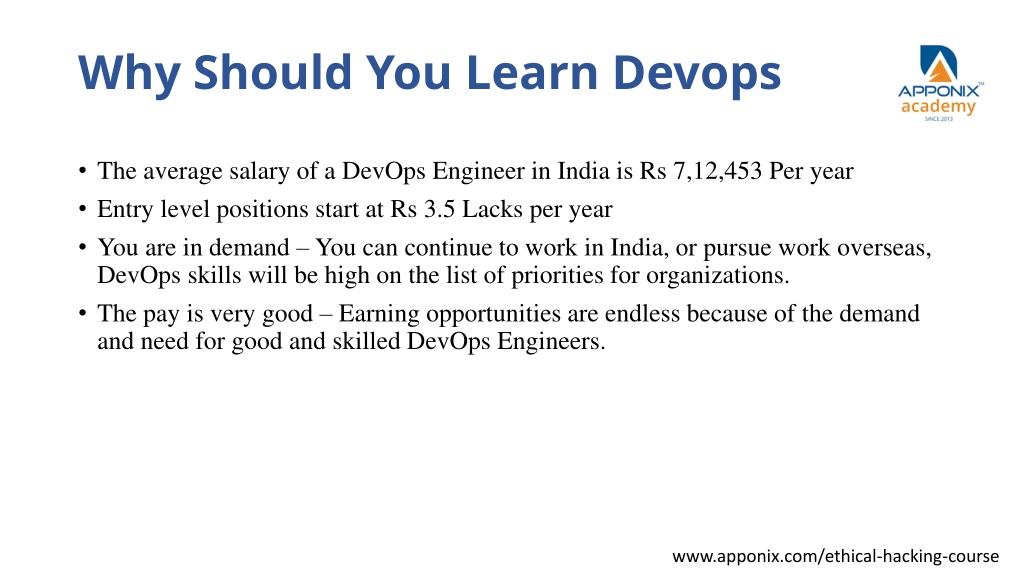 Why Should You Learn Devops

APPONIX™
academy
SINCE 2013

• The average salary of a DevOps Engineer in India is Rs 7,12,453 Per year
• Entry level positions start at Rs 3.5 Lacks per year
• You are in demand – You can continue to work in India, or pursue work overseas, DevOps skills will be high on the list of priorities for organizations.
• The pay is very good – Earning opportunities are endless because of the demand and need for good and skilled DevOps Engineers.

www.apponix.com/ethical-hacking-course